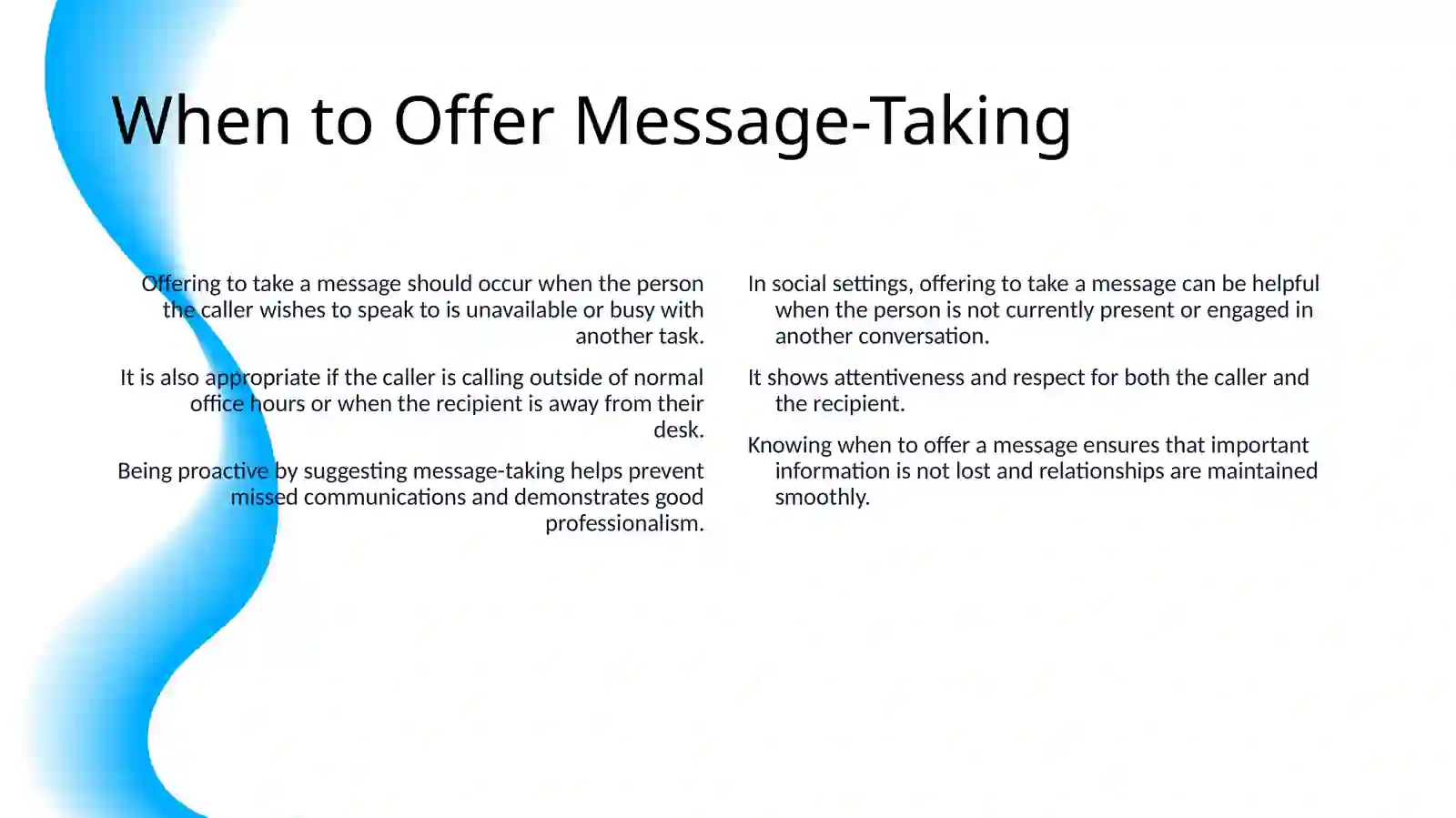 When to Offer Message-Taking

Offering to take a message should occur when the person the caller wishes to speak to is unavailable or busy with another task.

It is also appropriate if the caller is calling outside of normal office hours or when the recipient is away from their desk.

Being proactive by suggesting message-taking helps prevent missed communications and demonstrates good professionalism.

In social settings, offering to take a message can be helpful when the person is not currently present or engaged in another conversation.

It shows attentiveness and respect for both the caller and the recipient.

Knowing when to offer a message ensures that important information is not lost and relationships are maintained smoothly.